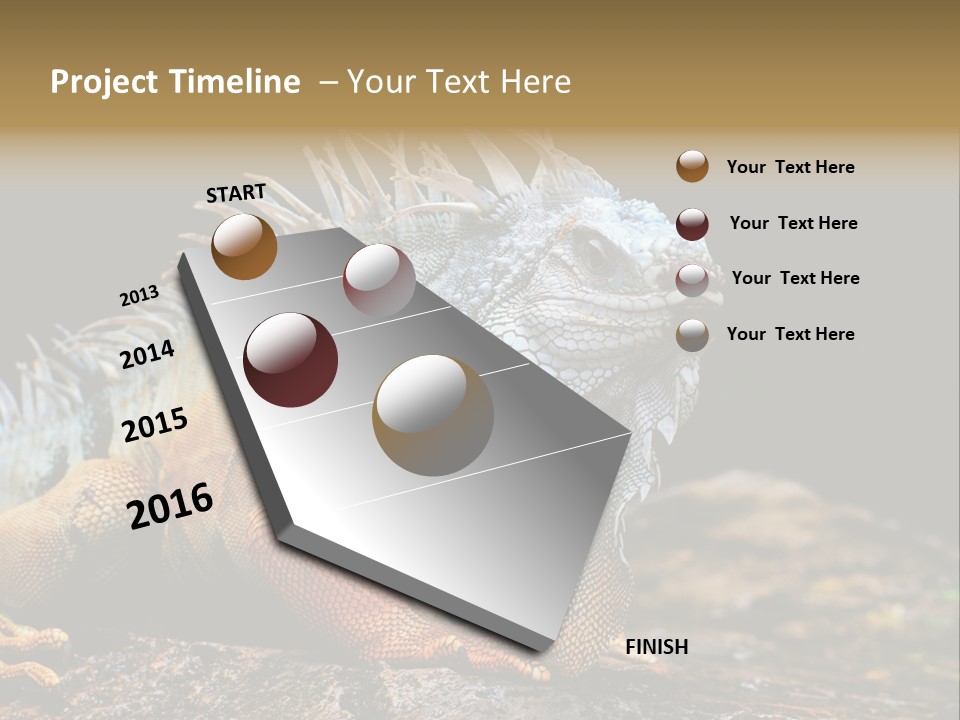 Project Timeline – Your Text Here

START

2013

2014

2015

2016

FINISH

Your Text Here

Your Text Here

Your Text Here

Your Text Here